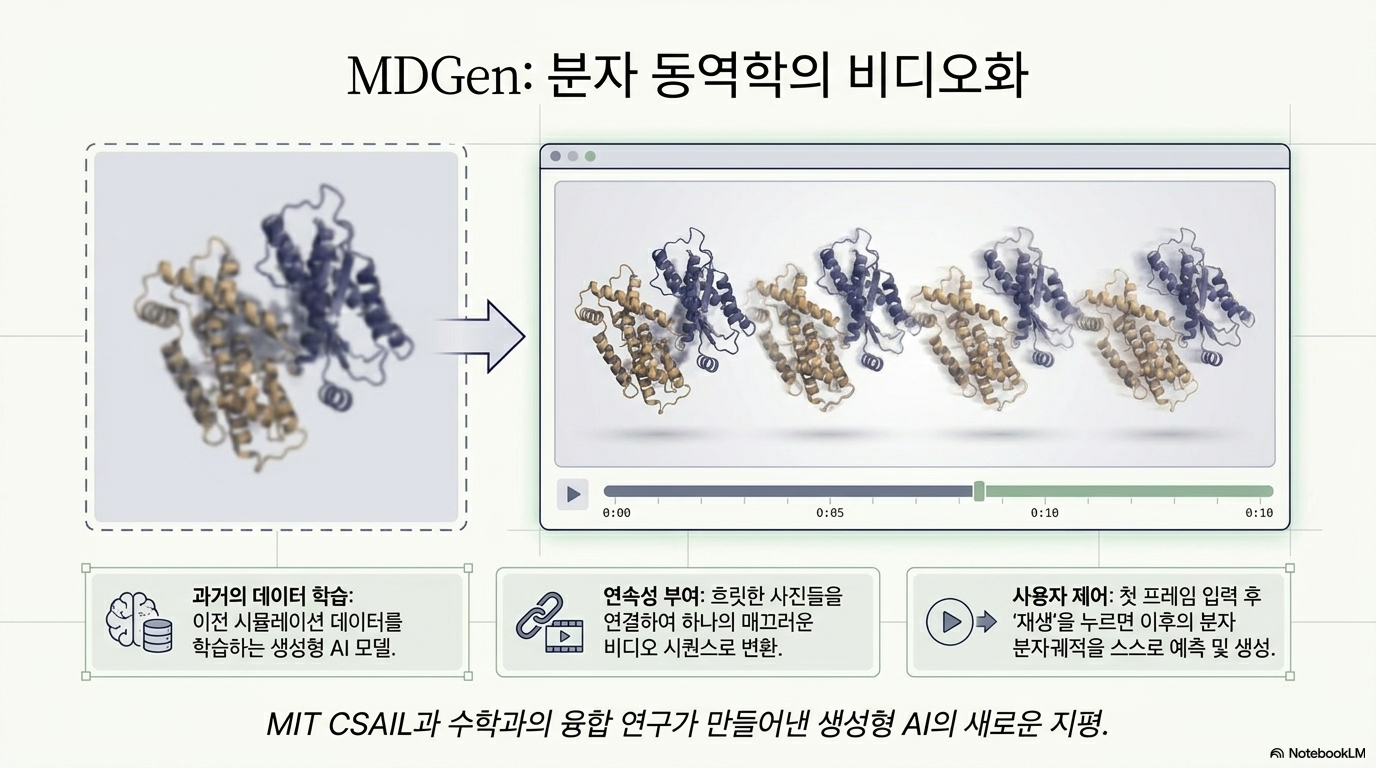 MDGen: 분자 동역학의 비디오화

0:00
0:05
0:10
0:10

과거의 데이터 학습: 이전 시뮬레이션 데이터를 학습하는 생성형 AI 모델.

연속성 부여: 흐릿한 사진들을 연결하여 하나의 매끄러운 비디오 시퀀스로 변환.

사용자 제어: 첫 프레임 입력 후 '재생'을 누르면 이후의 분자 분자궤적을 스스로 예측 및 생성.

MIT CSAIL과 수학과의 융합 연구가 만들어낸 생성형 AI의 새로운 지평.

NotebookLM